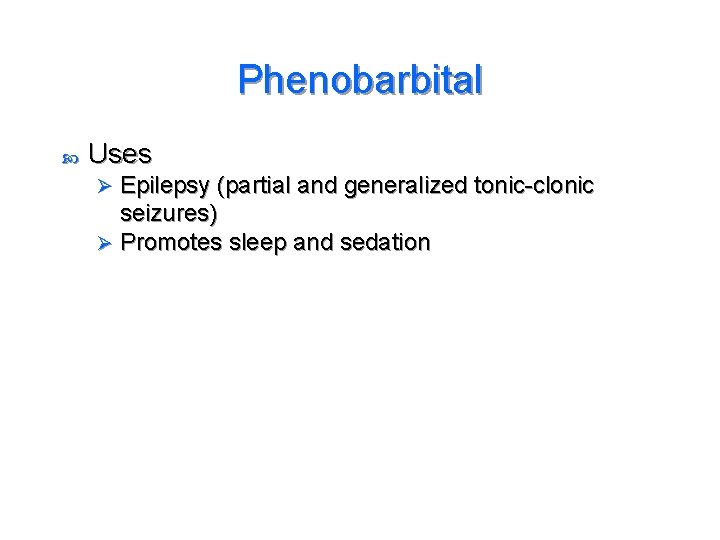 Phenobarbital

Uses
Epilepsy (partial and generalized tonic-clonic seizures)
Promotes sleep and sedation